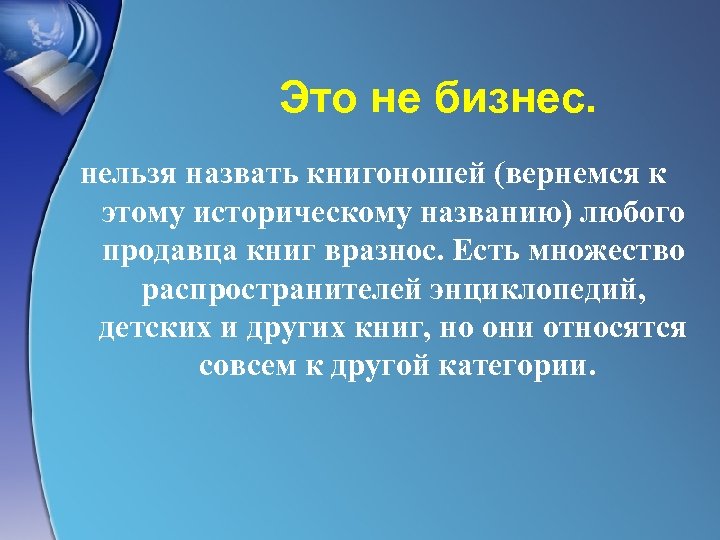 Это не бизнес.

нельзя назвать книгоношей (вернемся к этому историческому названию) любого продавца книг вразнос. Есть множество распространителей энциклопедий, детских и других книг, но они относятся совсем к другой категории.